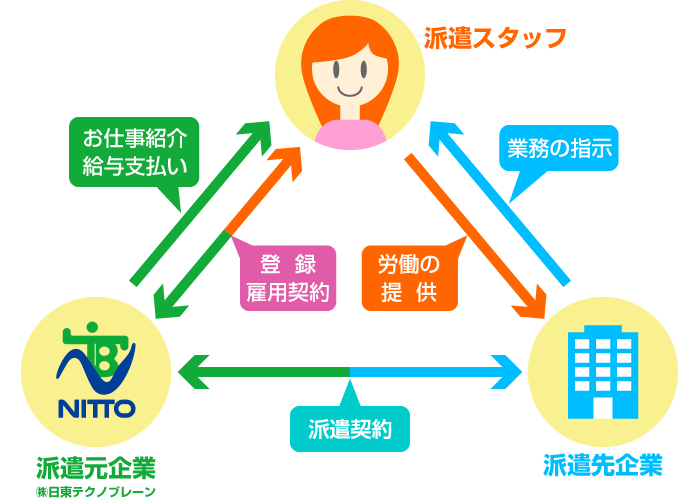 派遣スタッフ

お仕事紹介
給与支払い

業務の指示

登 録
雇用契約

労働の
提 供

NITTO

派遣契約

派遣元企業
㈱日東テクノブレーン

派遣先企業